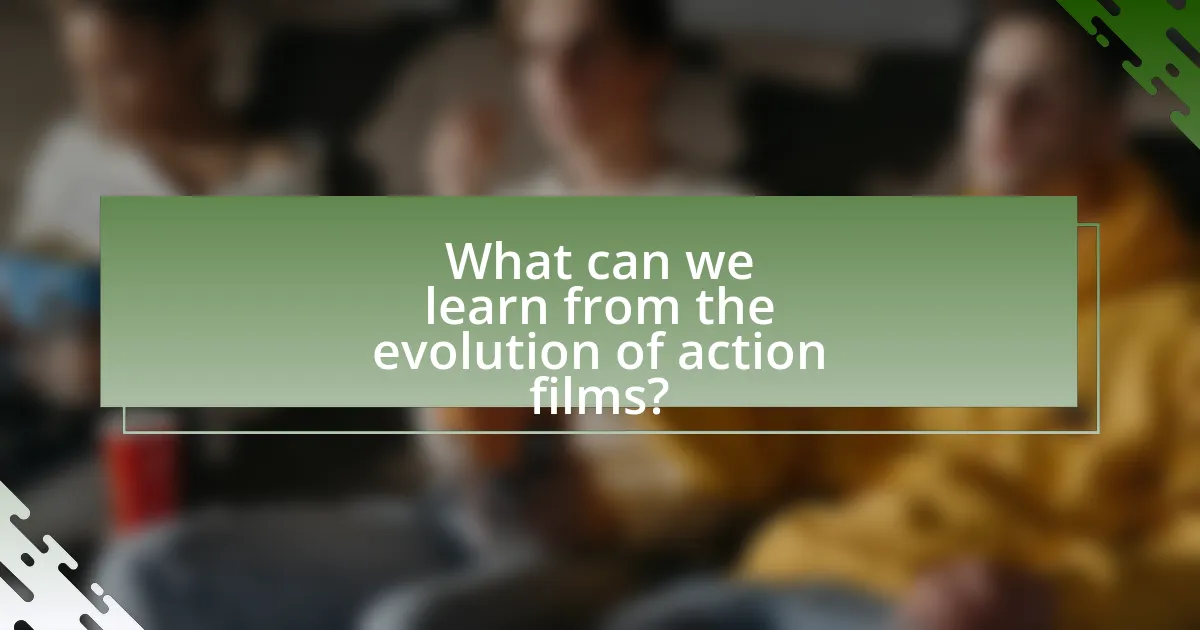 What can we learn from the evolution of action films?